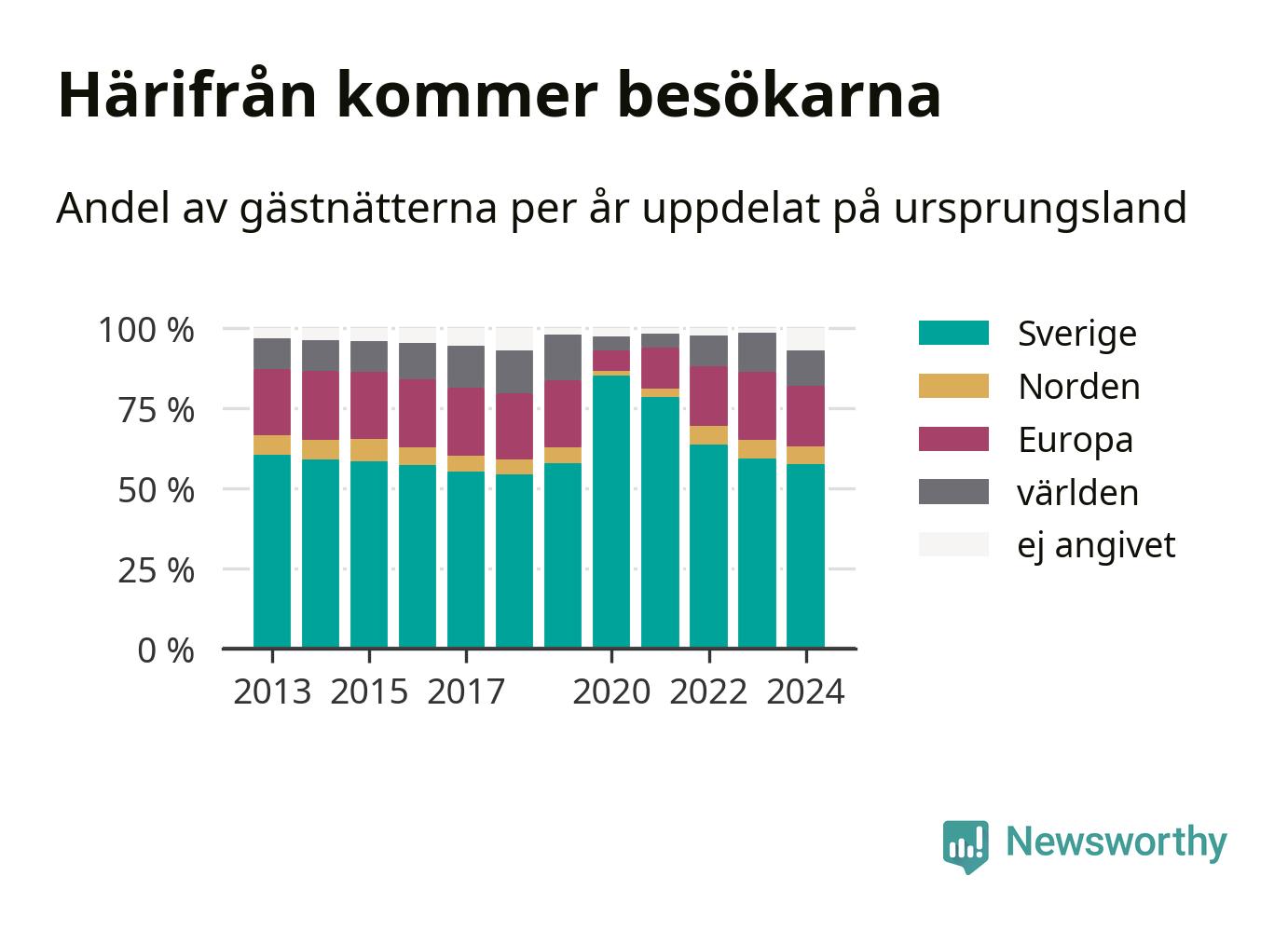 Härifrån kommer besökarna

Andel av gästnätterna per år uppdelat på ursprungsland

100 %
75 %
50 %
25 %
0 %

2013 2015 2017 2020 2022 2024

Sverige
Norden
Europa
världen
ej angivet

Newsworthy